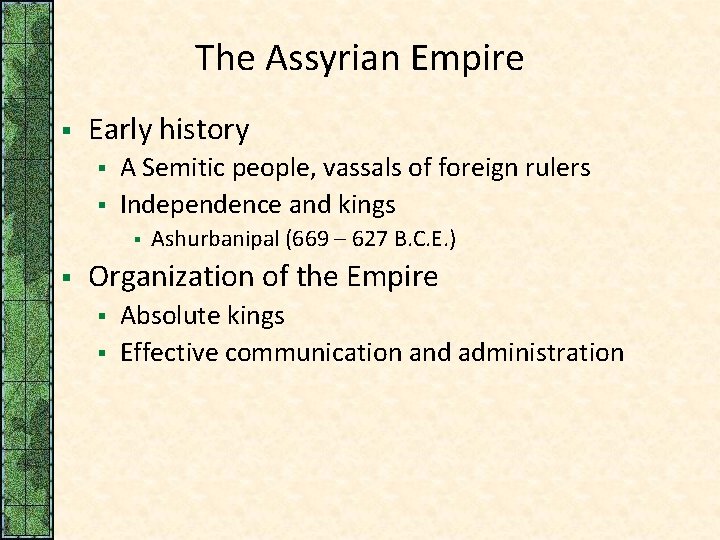 The Assyrian Empire

- Early history
  - A Semitic people, vassals of foreign rulers
  - Independence and kings
    - Ashurbanipal (669 – 627 B.C.E.)
- Organization of the Empire
  - Absolute kings
  - Effective communication and administration